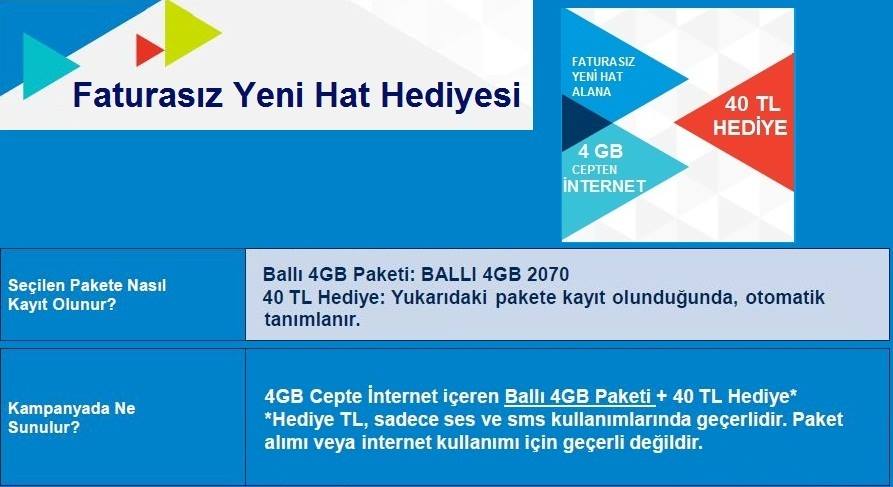 Faturasız Yeni Hat Hediyesi

FATURASIZ YENİ HAT ALANA

4 GB CEPTEN İNTERNET

40 TL HEDİYE

| Seçilen Pakete Nasıl Kayıt Olunur? | Ballı 4GB Paketi: BALLI 4GB 2070 40 TL Hediye: Yukarıdaki pakete kayıt olunduğunda, otomatik tanımlanır. |
|---|---|
| Kampanyada Ne Sunulur? | 4GB Cepte İnternet içeren Ballı 4GB Paketi + 40 TL Hediye* *Hediye TL, sadece ses ve sms kullanımlarında geçerlidir. Paket alımı veya internet kullanımı için geçerli değildir. |